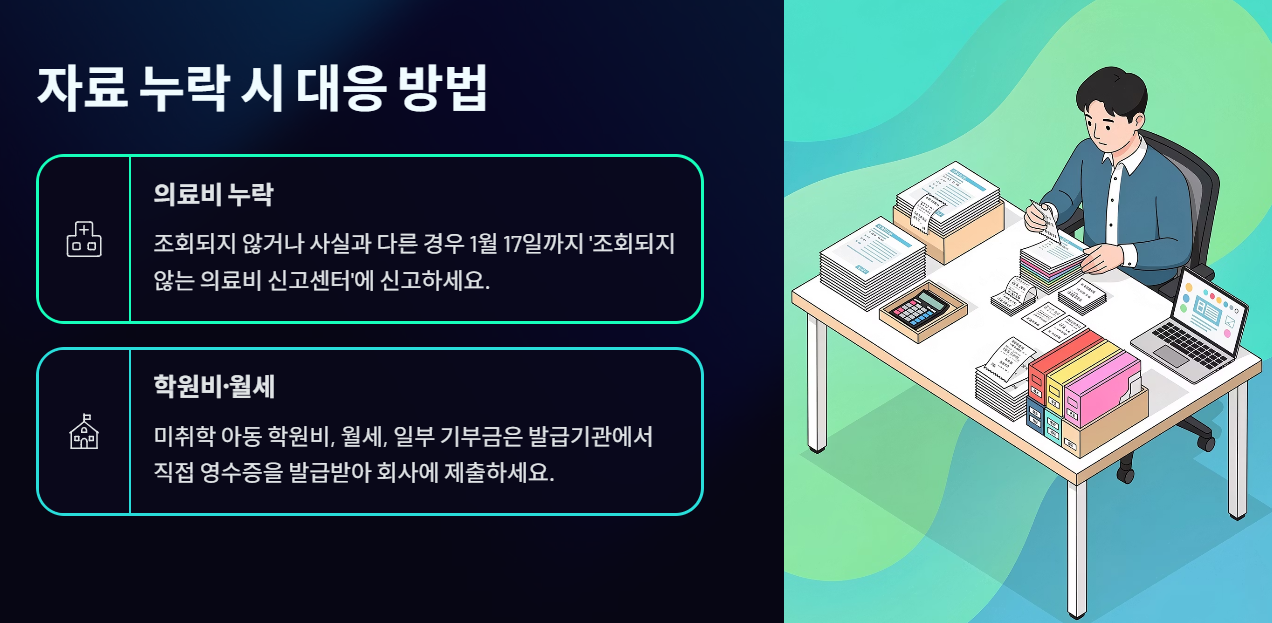 자료 누락 시 대응 방법

의료비 누락

조회되지 않거나 사실과 다른 경우 1월 17일까지 '조회되지 않는 의료비 신고센터'에 신고하세요.

학원비·월세

미취학 아동 학원비, 월세, 일부 기부금은 발급기관에서 직접 영수증을 발급받아 회사에 제출하세요.